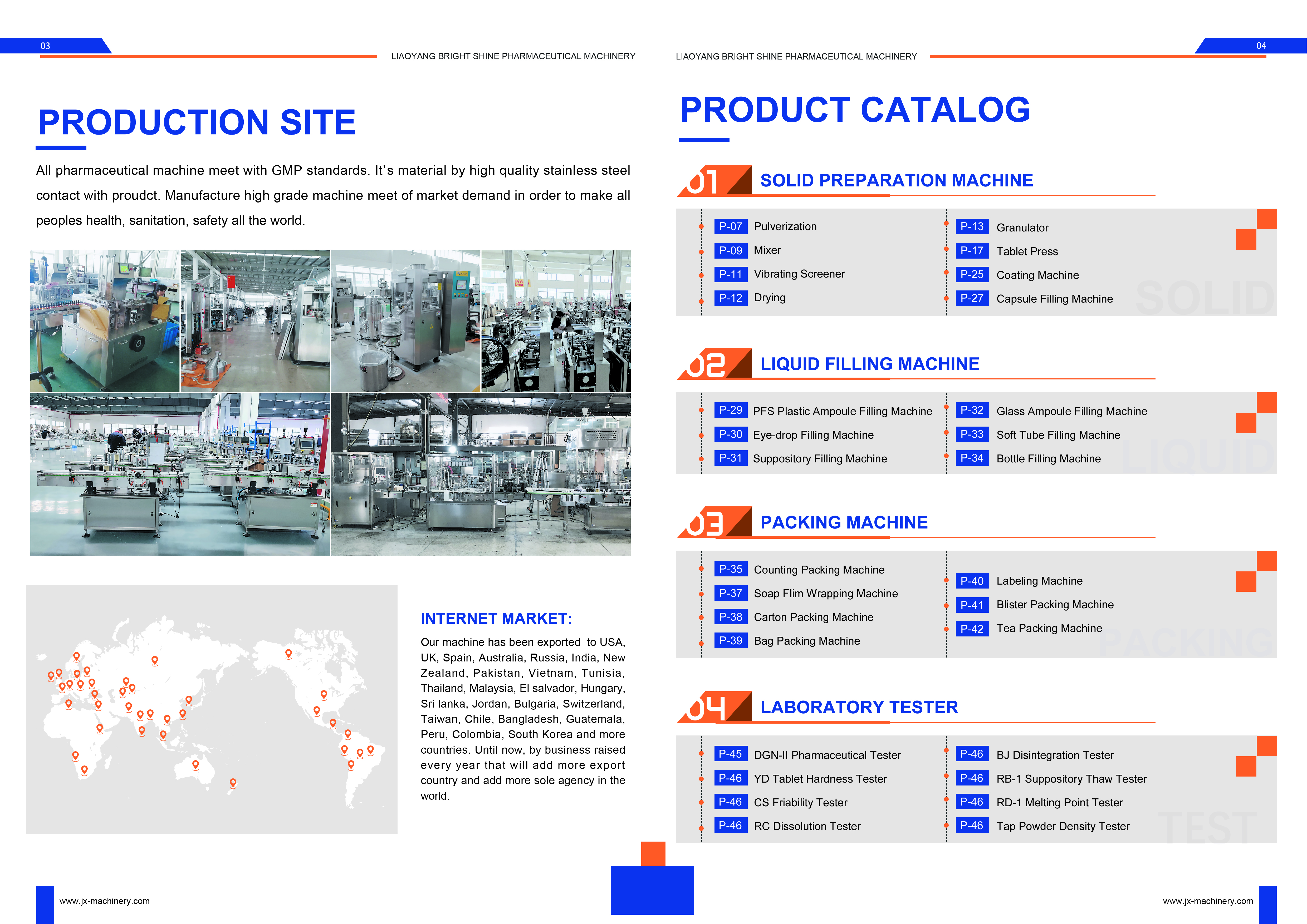 03

LIAOYANG BRIGHT SHINE PHARMACEUTICAL MACHINERY

PRODUCTION SITE

All pharmaceutical machine meet with GMP standards. It's material by high quality stainless steel contact with proudct. Manufacture high grade machine meet of market demand in order to make all peoples health, sanitation, safety all the world.

INTERNET MARKET:

Our machine has been exported to USA, UK, Spain, Australia, Russia, India, New Zealand, Pakistan, Vietnam, Tunisia, Thailand, Malaysia, El salvador, Hungary, Sri lanka, Jordan, Bulgaria, Switzerland, Taiwan, Chile, Bangladesh, Guatemala, Peru, Colombia, South Korea and more countries. Until now, by business raised every year that will add more export country and add more sole agency in the world.

www.jx-machinery.com

LIAOYANG BRIGHT SHINE PHARMACEUTICAL MACHINERY

04

PRODUCT CATALOG

01 SOLID PREPARATION MACHINE

P-07 Pulverization
P-09 Mixer
P-11 Vibrating Screener
P-12 Drying
P-13 Granulator
P-17 Tablet Press
P-25 Coating Machine
P-27 Capsule Filling Machine

SOLID

02 LIQUID FILLING MACHINE

P-29 PFS Plastic Ampoule Filling Machine
P-30 Eye-drop Filling Machine
P-31 Suppository Filling Machine
P-32 Glass Ampoule Filling Machine
P-33 Soft Tube Filling Machine
P-34 Bottle Filling Machine

LIQUID

03 PACKING MACHINE

P-35 Counting Packing Machine
P-37 Soap Flim Wrapping Machine
P-38 Carton Packing Machine
P-39 Bag Packing Machine
P-40 Labeling Machine
P-41 Blister Packing Machine
P-42 Tea Packing Machine

PACKING

04 LABORATORY TESTER

P-45 DGN-II Pharmaceutical Tester
P-46 YD Tablet Hardness Tester
P-46 CS Friability Tester
P-46 RC Dissolution Tester
P-46 BJ Disintegration Tester
P-46 RB-1 Suppository Thaw Tester
P-46 RD-1 Melting Point Tester
P-46 Tap Powder Density Tester

TEST

www.jx-machinery.com